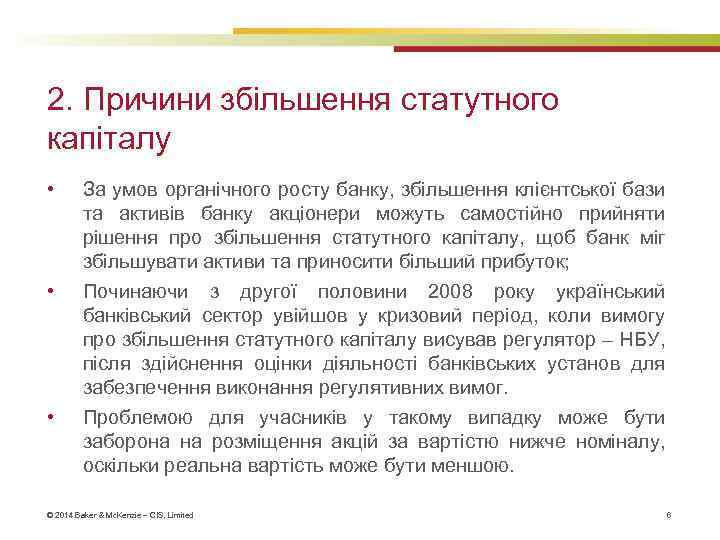 2. Причини збільшення статутного капіталу

• За умов органічного росту банку, збільшення клієнтської бази та активів банку акціонери можуть самостійно прийняти рішення про збільшення статутного капіталу, щоб банк міг збільшувати активи та приносити більший прибуток;

• Починаючи з другої половини 2008 року український банківський сектор увійшов у кризовий період, коли вимогу про збільшення статутного капіталу висував регулятор – НБУ, після здійснення оцінки діяльності банківських установ для забезпечення виконання регулятивних вимог.

• Проблемою для учасників у такому випадку може бути заборона на розміщення акцій за вартістю нижче номіналу, оскільки реальна вартість може бути меншою.

© 2014 Baker & McKenzie – CIS, Limited

6